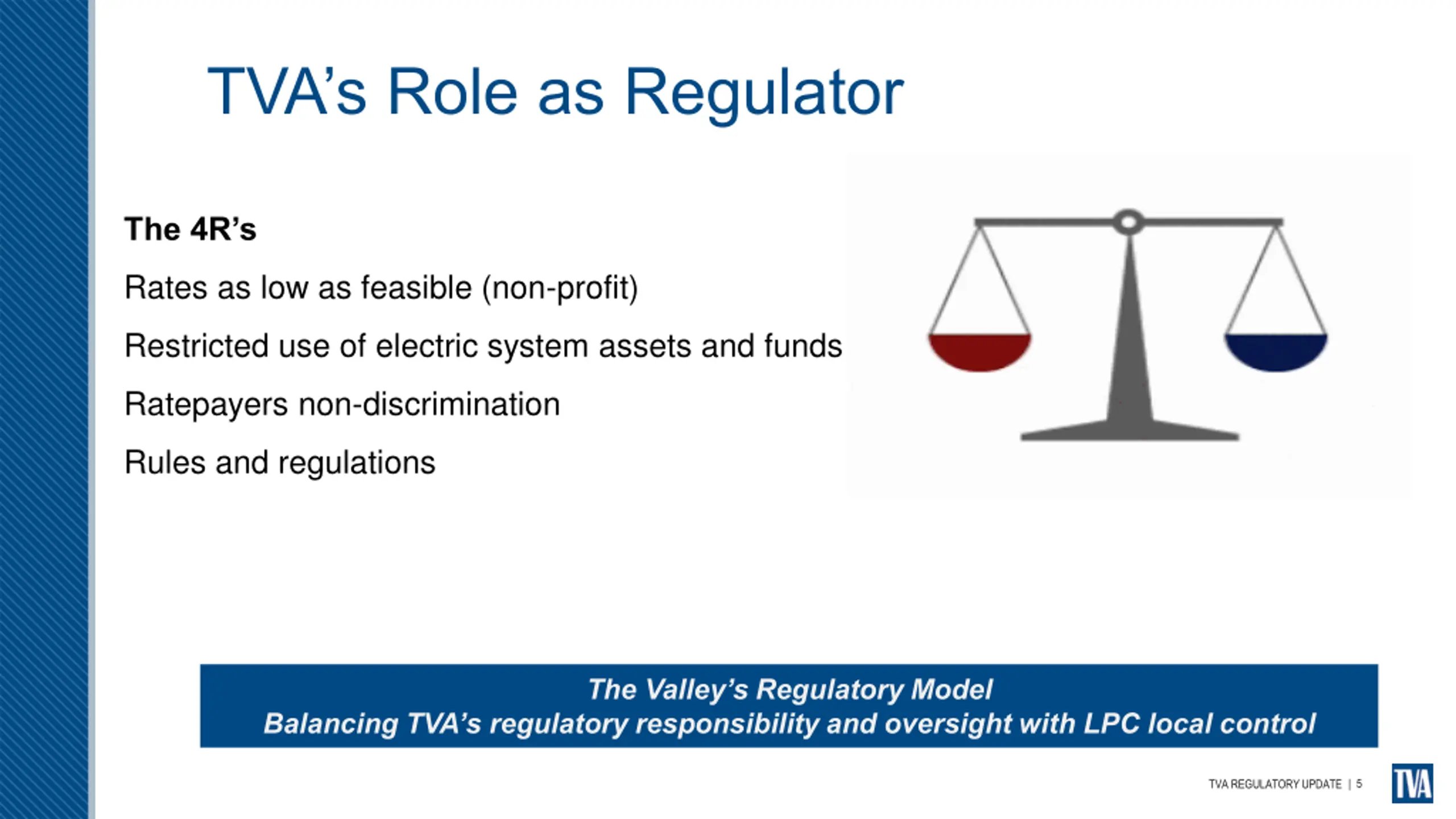 TVA's Role as Regulator

The 4R's

Rates as low as feasible (non-profit)

Restricted use of electric system assets and funds

Ratepayers non-discrimination

Rules and regulations

The Valley's Regulatory Model
Balancing TVA's regulatory responsibility and oversight with LPC local control

TVA REGULATORY UPDATE | 5

TVA